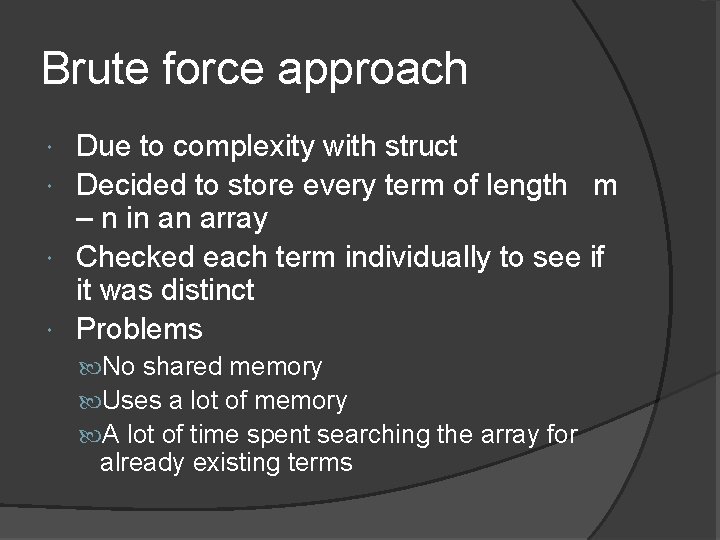 Brute force approach

- Due to complexity with struct
- Decided to store every term of length m – n in an array
- Checked each term individually to see if it was distinct
- Problems
  - No shared memory
  - Uses a lot of memory
  - A lot of time spent searching the array for already existing terms